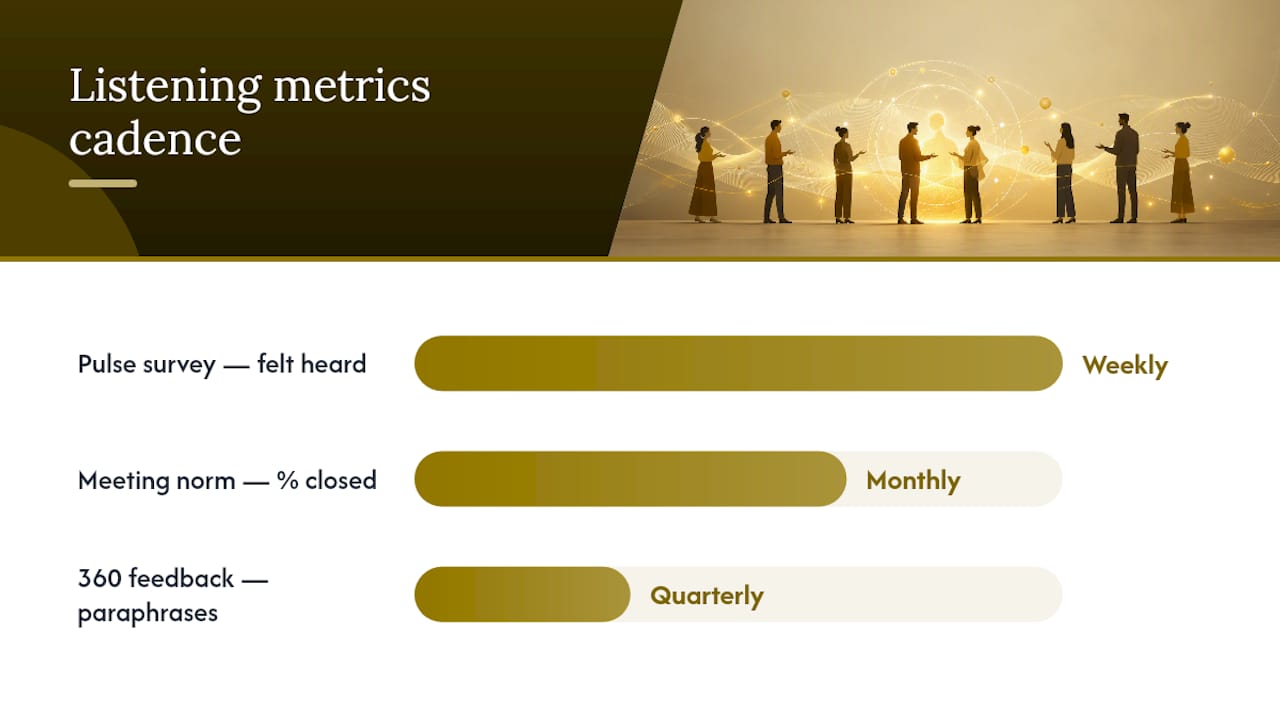 Listening metrics cadence

Pulse survey — felt heard
Weekly

Meeting norm — % closed
Monthly

360 feedback — paraphrases
Quarterly